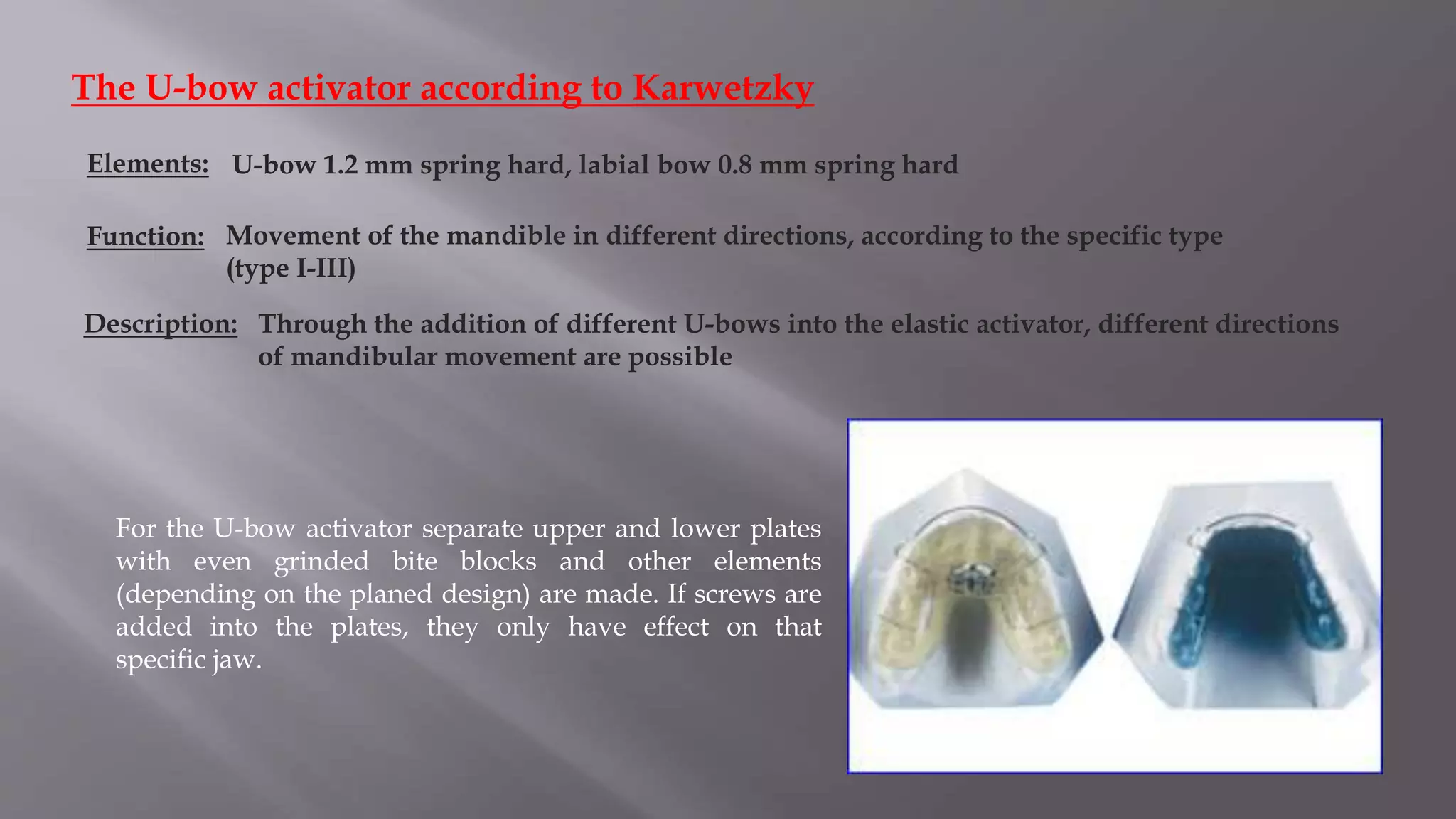 The U-bow activator according to Karwetzky

Elements: U-bow 1.2 mm spring hard, labial bow 0.8 mm spring hard

Function: Movement of the mandible in different directions, according to the specific type (type I-III)

Description: Through the addition of different U-bows into the elastic activator, different directions of mandibular movement are possible

For the U-bow activator separate upper and lower plates with even grinded bite blocks and other elements (depending on the planed design) are made. If screws are added into the plates, they only have effect on that specific jaw.